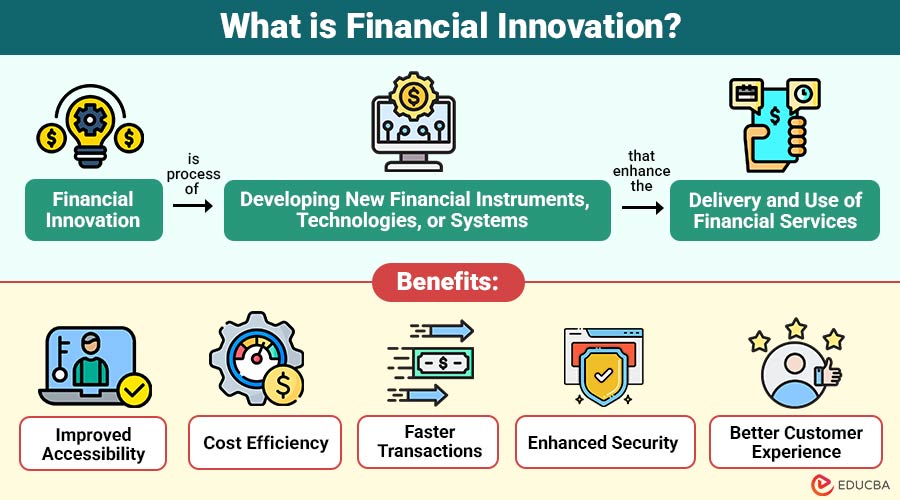 What is Financial Innovation?

Financial Innovation

is process of

Developing New Financial Instruments, Technologies, or Systems

that enhance the

Delivery and Use of Financial Services

Benefits:

Improved Accessibility

Cost Efficiency

Faster Transactions

Enhanced Security

Better Customer Experience

EDUCBA